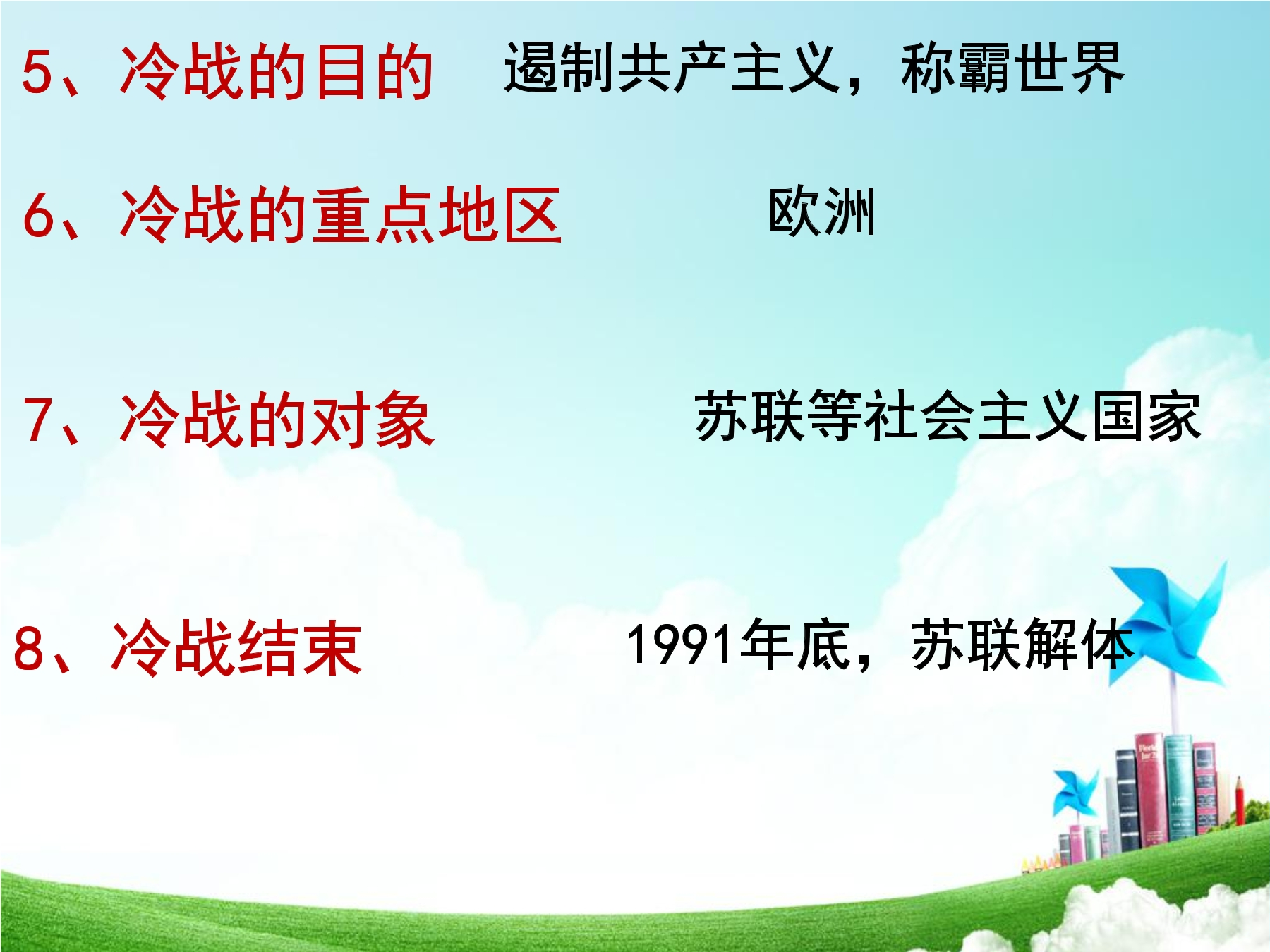 5、冷战的目的　遏制共产主义，称霸世界

6、冷战的重点地区　欧洲

7、冷战的对象　苏联等社会主义国家

8、冷战结束　1991年底，苏联解体